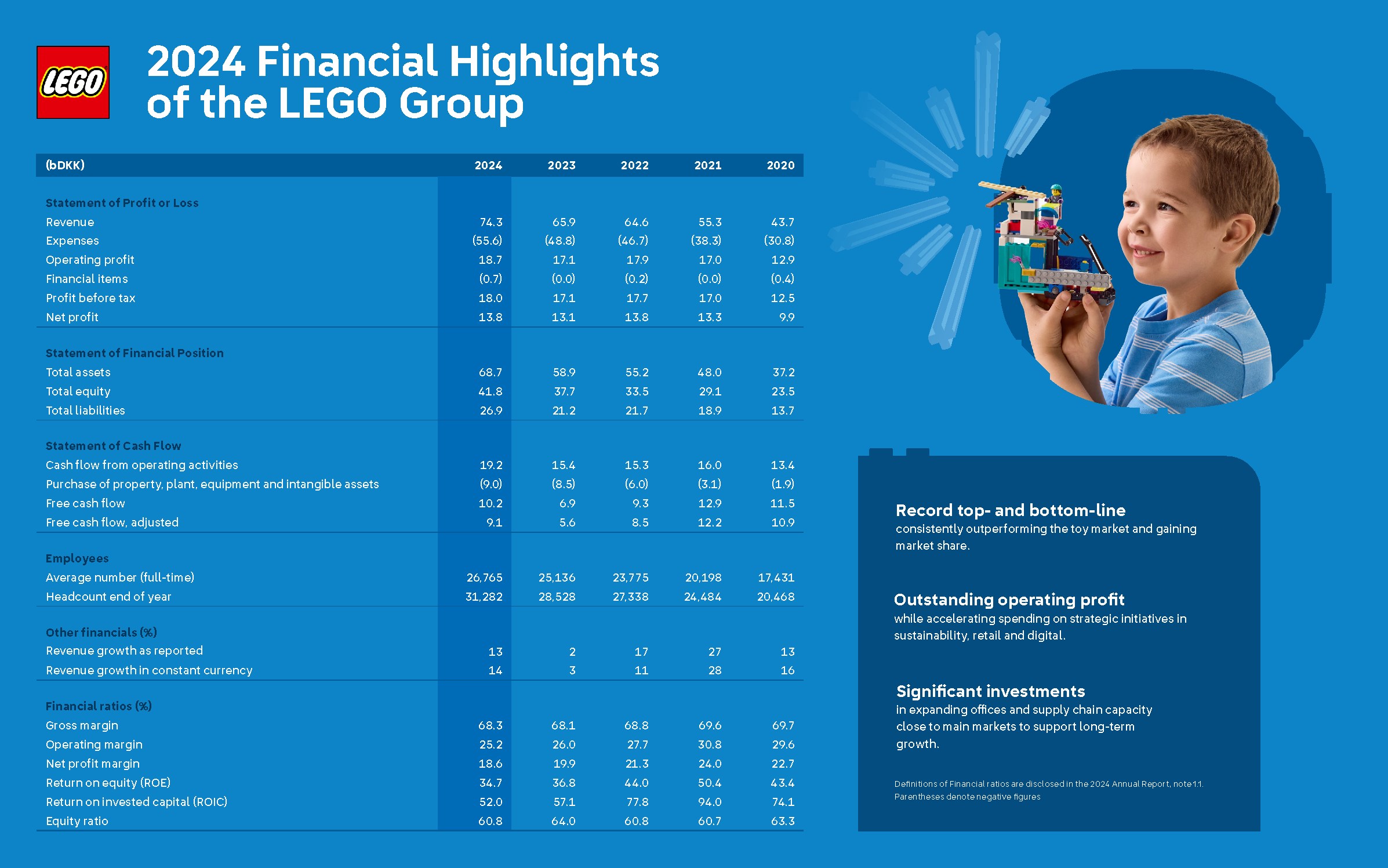 LEGO

2024 Financial Highlights of the LEGO Group

| (bDKK) | 2024 | 2023 | 2022 | 2021 | 2020 |
|---|---|---|---|---|---|
| **Statement of Profit or Loss** | | | | | |
| Revenue | 74.3 | 65.9 | 64.6 | 55.3 | 43.7 |
| Expenses | (55.6) | (48.8) | (46.7) | (38.3) | (30.8) |
| Operating profit | 18.7 | 17.1 | 17.9 | 17.0 | 12.9 |
| Financial items | (0.7) | (0.0) | (0.2) | (0.0) | (0.4) |
| Profit before tax | 18.0 | 17.1 | 17.7 | 17.0 | 12.5 |
| Net profit | 13.8 | 13.1 | 13.8 | 13.3 | 9.9 |
| **Statement of Financial Position** | | | | | |
| Total assets | 68.7 | 58.9 | 55.2 | 48.0 | 37.2 |
| Total equity | 41.8 | 37.7 | 33.5 | 29.1 | 23.5 |
| Total liabilities | 26.9 | 21.2 | 21.7 | 18.9 | 13.7 |
| **Statement of Cash Flow** | | | | | |
| Cash flow from operating activities | 19.2 | 15.4 | 15.3 | 16.0 | 13.4 |
| Purchase of property, plant, equipment and intangible assets | (9.0) | (8.5) | (6.0) | (3.1) | (1.9) |
| Free cash flow | 10.2 | 6.9 | 9.3 | 12.9 | 11.5 |
| Free cash flow, adjusted | 9.1 | 5.6 | 8.5 | 12.2 | 10.9 |
| **Employees** | | | | | |
| Average number (full-time) | 26,765 | 25,136 | 23,775 | 20,198 | 17,431 |
| Headcount end of year | 31,282 | 28,528 | 27,338 | 24,484 | 20,468 |
| **Other financials (%)** | | | | | |
| Revenue growth as reported | 13 | 2 | 17 | 27 | 13 |
| Revenue growth in constant currency | 14 | 3 | 11 | 28 | 16 |
| **Financial ratios (%)** | | | | | |
| Gross margin | 68.3 | 68.1 | 68.8 | 69.6 | 69.7 |
| Operating margin | 25.2 | 26.0 | 27.7 | 30.8 | 29.6 |
| Net profit margin | 18.6 | 19.9 | 21.3 | 24.0 | 22.7 |
| Return on equity (ROE) | 34.7 | 36.8 | 44.0 | 50.4 | 43.4 |
| Return on invested capital (ROIC) | 52.0 | 57.1 | 77.8 | 94.0 | 74.1 |
| Equity ratio | 60.8 | 64.0 | 60.8 | 60.7 | 63.3 |

Record top- and bottom-line
consistently outperforming the toy market and gaining market share.

Outstanding operating profit
while accelerating spending on strategic initiatives in sustainability, retail and digital.

Significant investments
in expanding offices and supply chain capacity close to main markets to support long-term growth.

Definitions of Financial ratios are disclosed in the 2024 Annual Report, note 1.1.
Parentheses denote negative figures